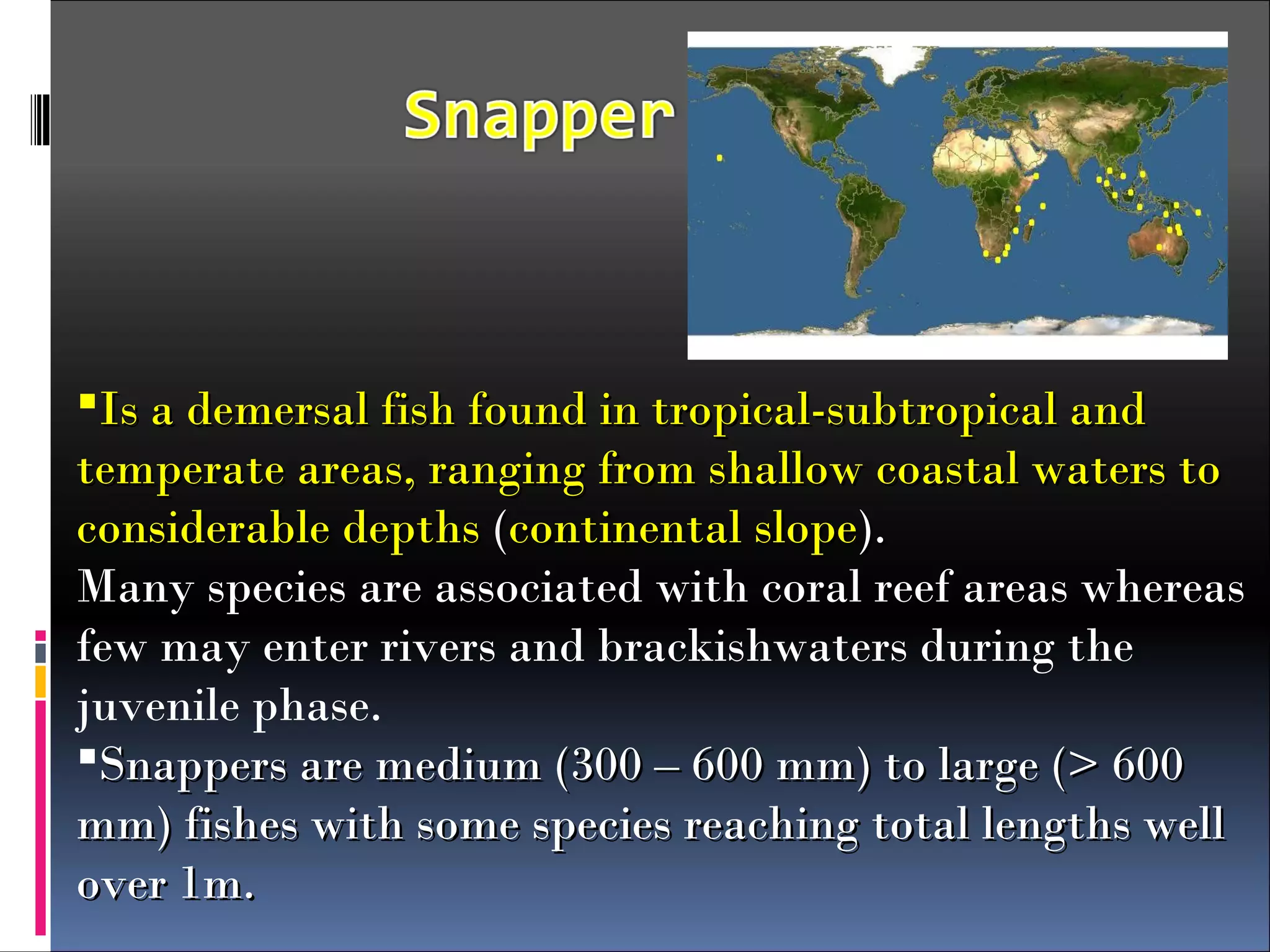 Snapper

▪Is a demersal fish found in tropical-subtropical and temperate areas, ranging from shallow coastal waters to considerable depths (continental slope).
Many species are associated with coral reef areas whereas few may enter rivers and brackishwaters during the juvenile phase.
▪Snappers are medium (300 – 600 mm) to large (> 600 mm) fishes with some species reaching total lengths well over 1m.